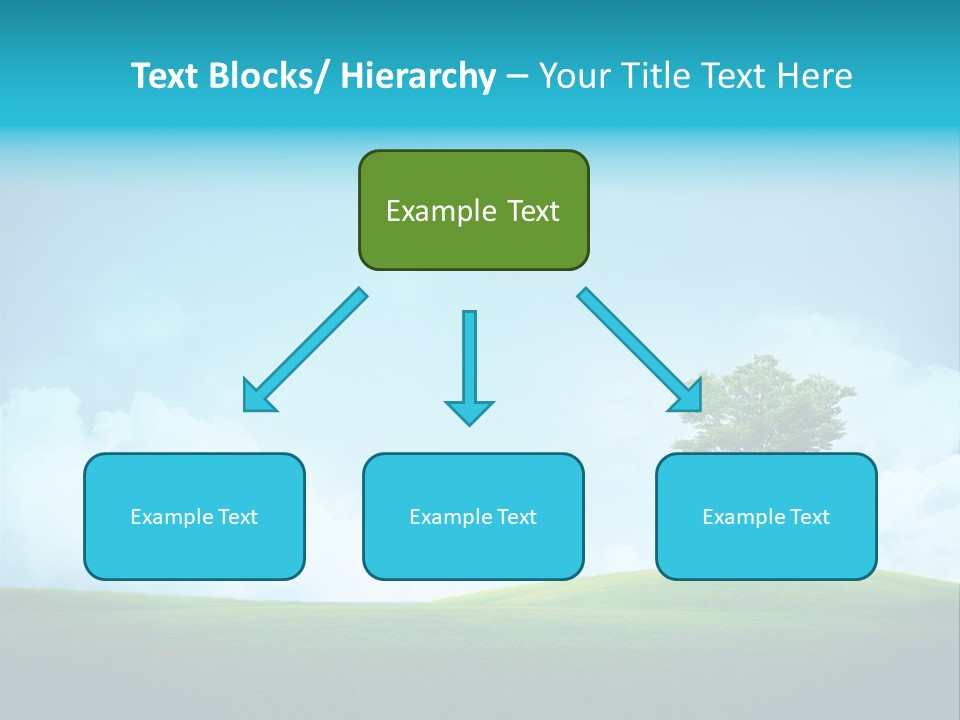 Text Blocks/ Hierarchy – Your Title Text Here

Example Text

Example Text

Example Text

Example Text